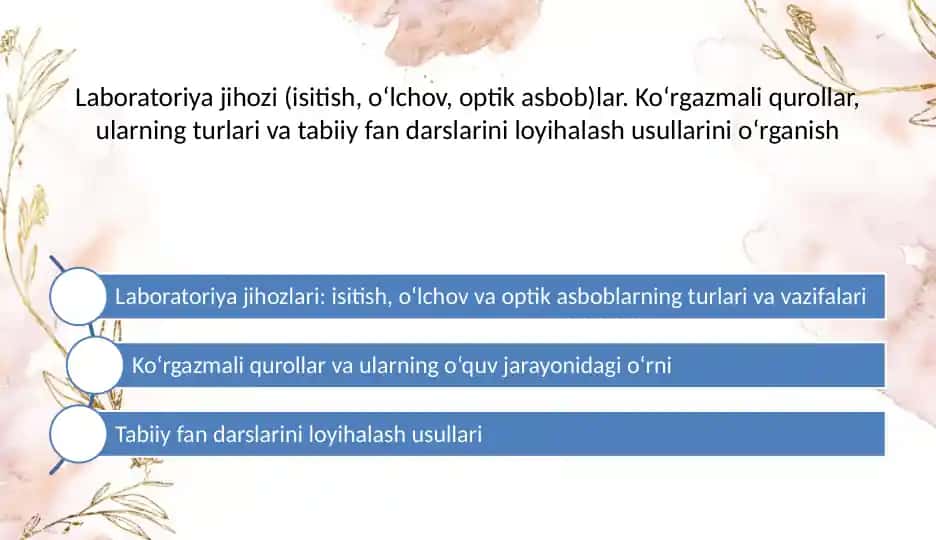 Laboratoriya jihozi (isitish, oʻlchov, optik asbob)lar. Koʻrgazmali qurollar, ularning turlari va tabiiy fan darslarini loyihalash usullarini oʻrganish

Laboratoriya jihozlari: isitish, oʻlchov va optik asboblarning turlari va vazifalari

Koʻrgazmali qurollar va ularning oʻquv jarayonidagi oʻrni

Tabiiy fan darslarini loyihalash usullari